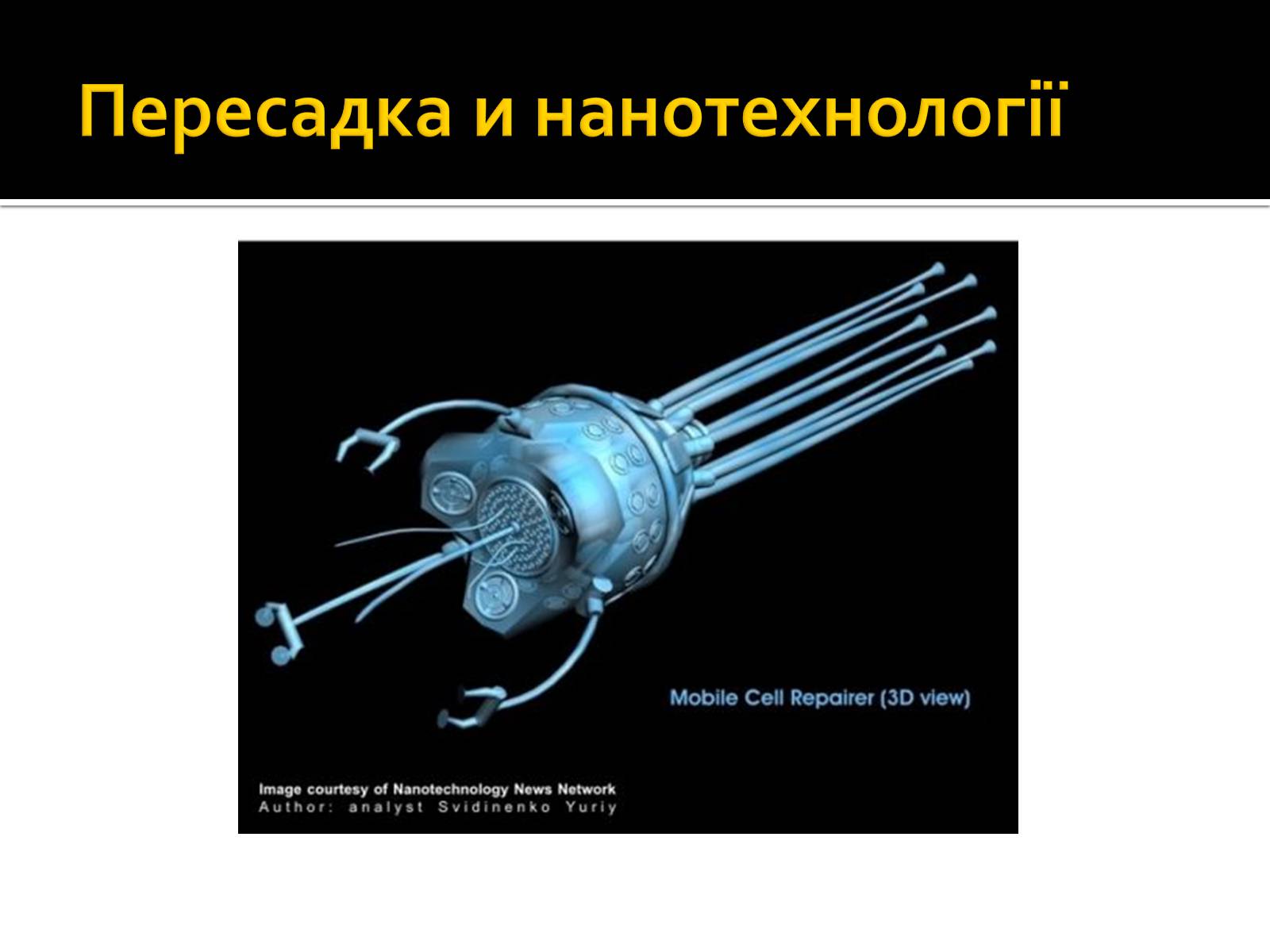 Пересадка и нанотехнології

Mobile Cell Repairer (3D view)

Image courtesy of Nanotechnology News Network
Author: analyst Svidinenko Yuriy